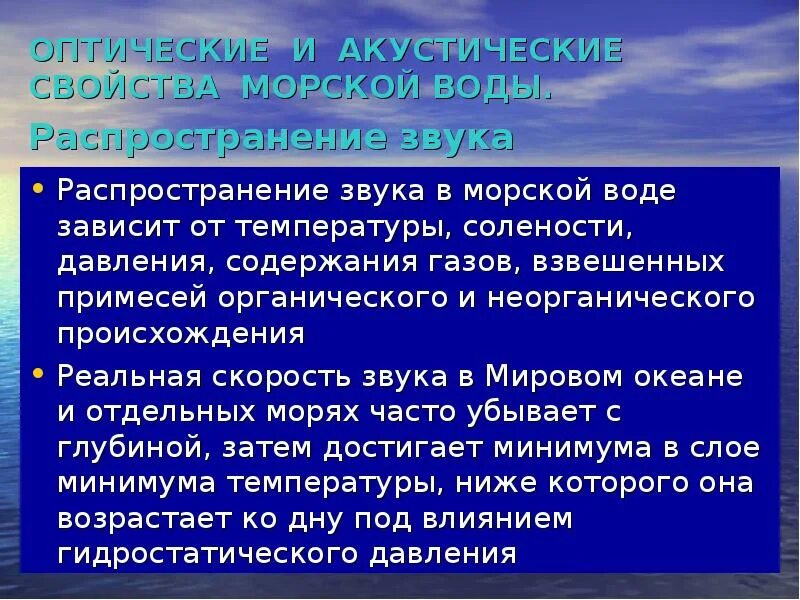 ОПТИЧЕСКИЕ И АКУСТИЧЕСКИЕ СВОЙСТВА МОРСКОЙ ВОДЫ.

Распространение звука

• Распространение звука в морской воде зависит от температуры, солености, давления, содержания газов, взвешенных примесей органического и неорганического происхождения

• Реальная скорость звука в Мировом океане и отдельных морях часто убывает с глубиной, затем достигает минимума в слое минимума температуры, ниже которого она возрастает ко дну под влиянием гидростатического давления